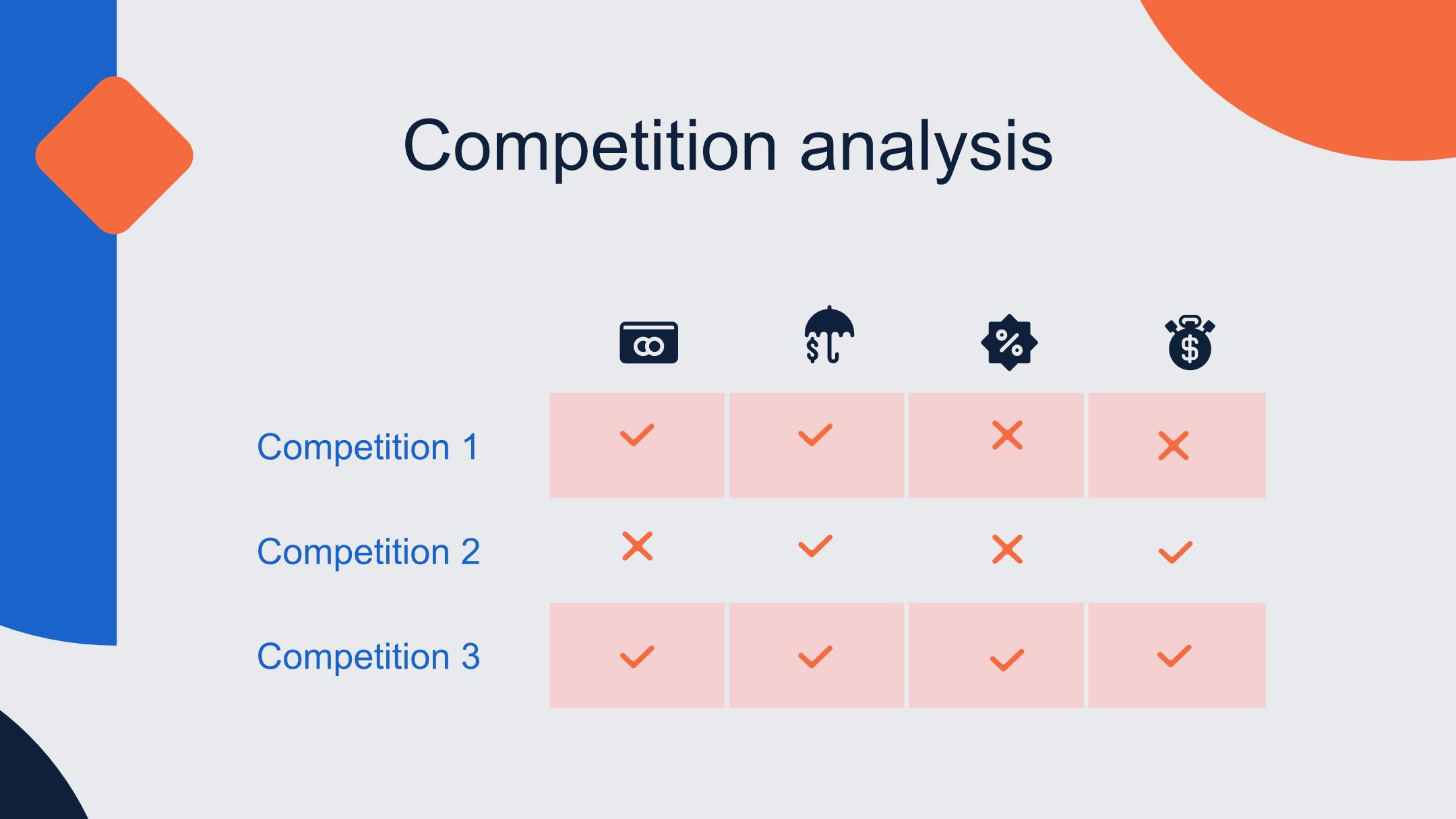 Competition analysis

| | | | | |
|---|---|---|---|---|
| Competition 1 | ✓ | ✓ | ✗ | ✗ |
| Competition 2 | ✗ | ✓ | ✗ | ✓ |
| Competition 3 | ✓ | ✓ | ✓ | ✓ |